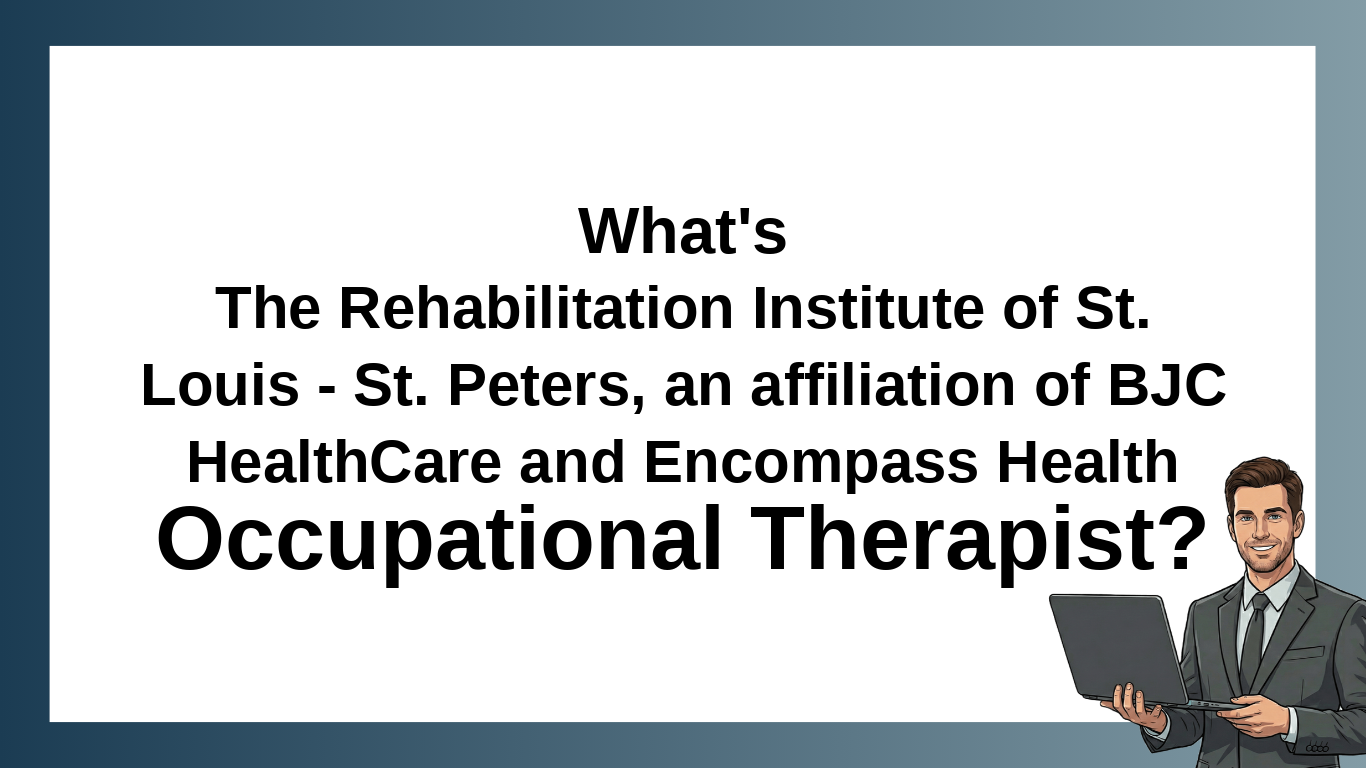 What's
The Rehabilitation Institute of St. Louis - St. Peters, an affiliation of BJC HealthCare and Encompass Health
Occupational Therapist?